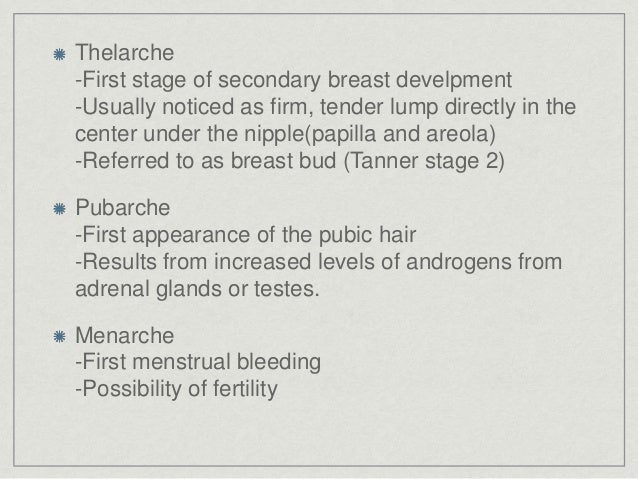 Thelarche
-First stage of secondary breast develpment
-Usually noticed as firm, tender lump directly in the center under the nipple(papilla and areola)
-Referred to as breast bud (Tanner stage 2)

Pubarche
-First appearance of the pubic hair
-Results from increased levels of androgens from adrenal glands or testes.

Menarche
-First menstrual bleeding
-Possibility of fertility